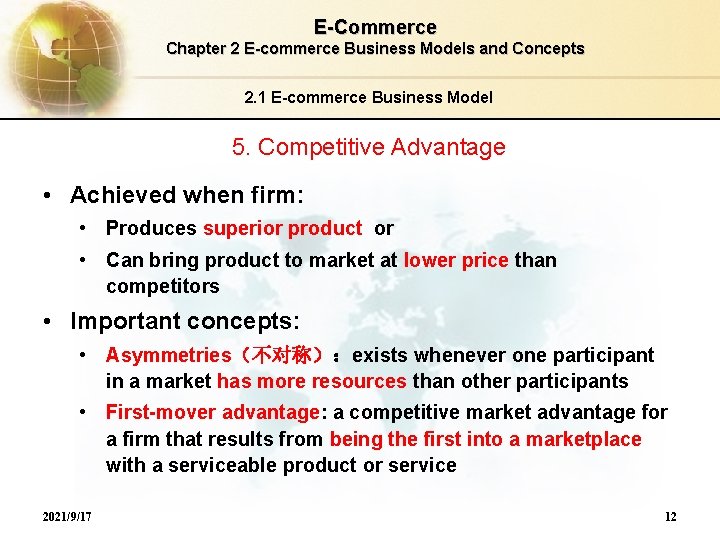 E-Commerce
Chapter 2 E-commerce Business Models and Concepts

2.1 E-commerce Business Model

5. Competitive Advantage

• Achieved when firm:
• Produces superior product or
• Can bring product to market at lower price than competitors
• Important concepts:
• Asymmetries（不对称）：exists whenever one participant in a market has more resources than other participants
• First-mover advantage: a competitive market advantage for a firm that results from being the first into a marketplace with a serviceable product or service

2021/9/17

12